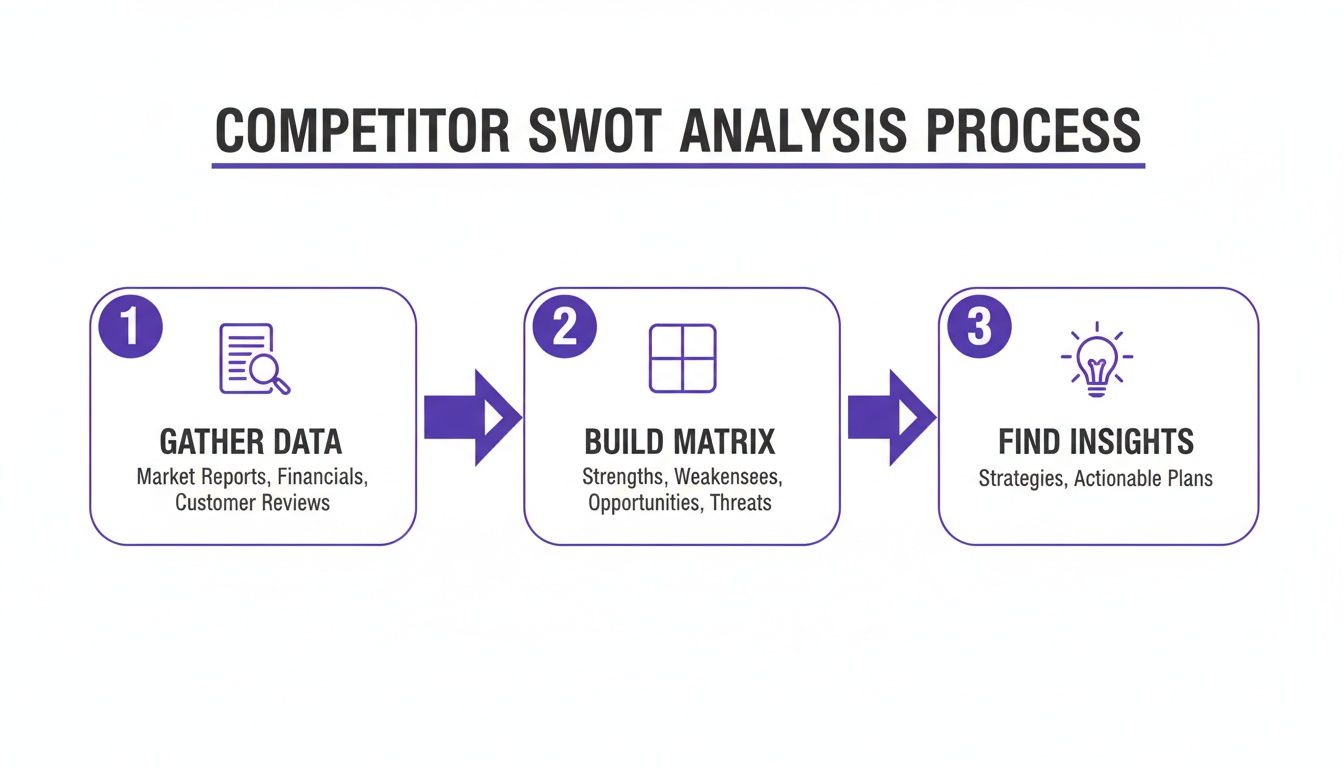 COMPETITOR SWOT ANALYSIS PROCESS

1
GATHER DATA
Market Reports, Financials, Customer Reviews

2
BUILD MATRIX
Strengths, Weakensees, Opportunities, Threats

3
FIND INSIGHTS
Strategies, Actionable Plans